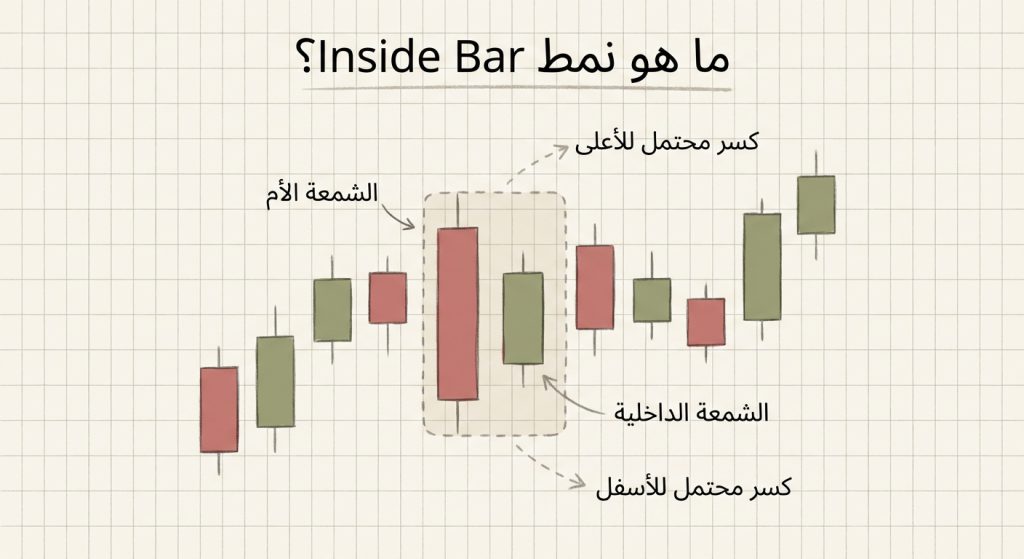 ما هو نمط Inside Bar؟

كسر محتمل للأعلى

الشمعة الأم

الشمعة الداخلية

كسر محتمل للأسفل